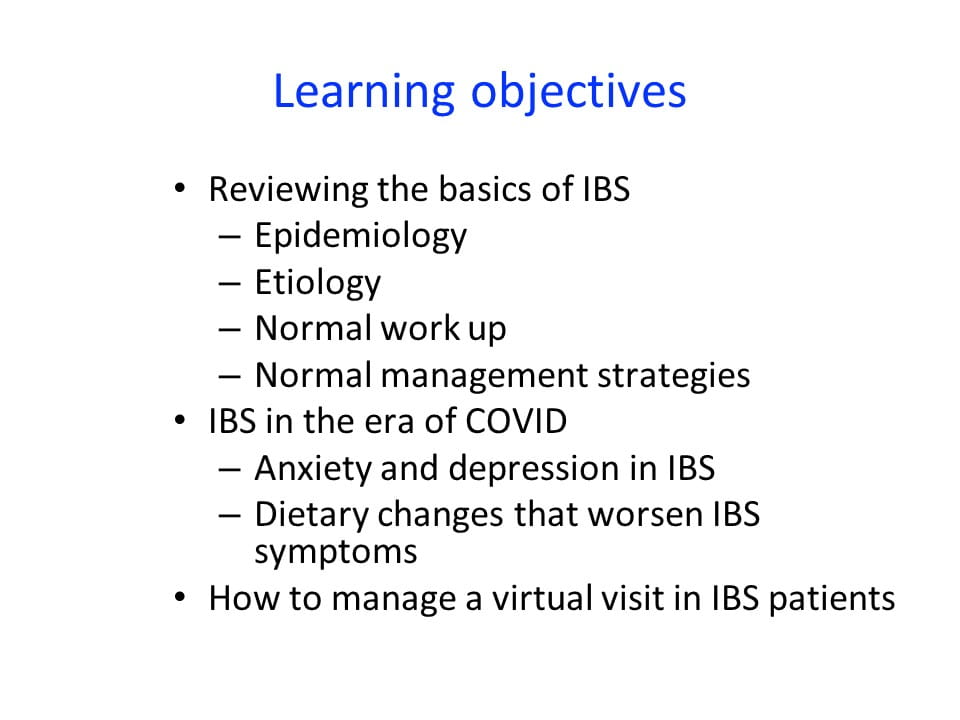 Learning objectives

• Reviewing the basics of IBS
  – Epidemiology
  – Etiology
  – Normal work up
  – Normal management strategies
• IBS in the era of COVID
  – Anxiety and depression in IBS
  – Dietary changes that worsen IBS symptoms
• How to manage a virtual visit in IBS patients